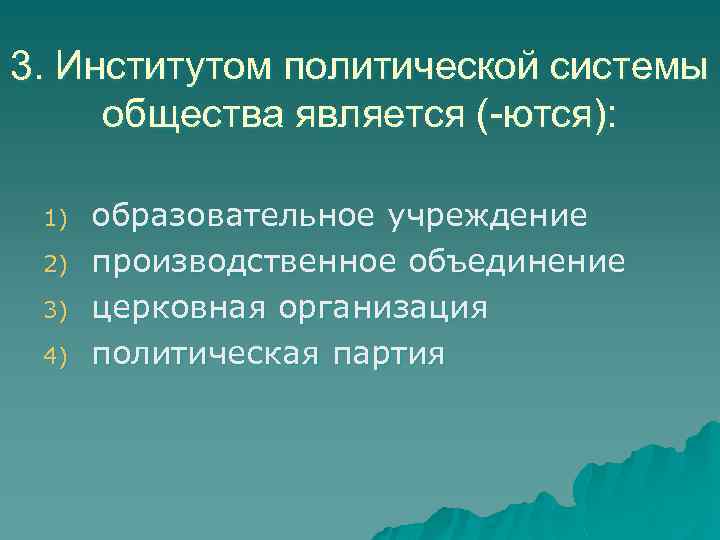 3. Институтом политической системы общества является (-ются):

1) образовательное учреждение
2) производственное объединение
3) церковная организация
4) политическая партия